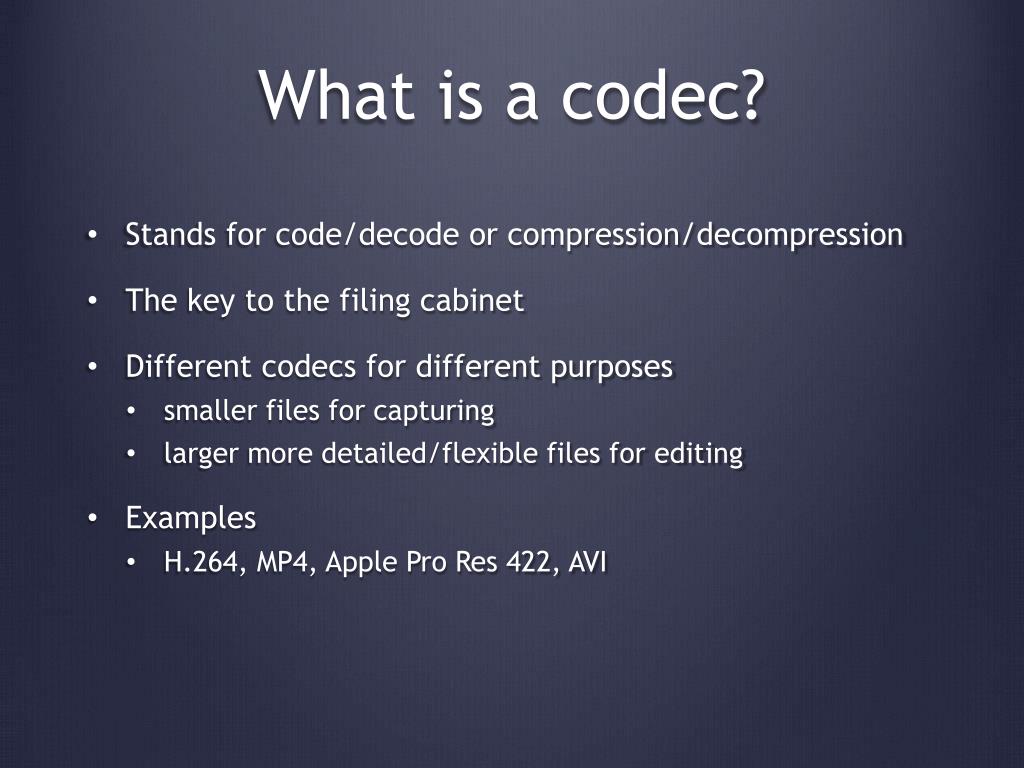 What is a codec?

• Stands for code/decode or compression/decompression

• The key to the filing cabinet

• Different codecs for different purposes
  • smaller files for capturing
  • larger more detailed/flexible files for editing

• Examples
  • H.264, MP4, Apple Pro Res 422, AVI